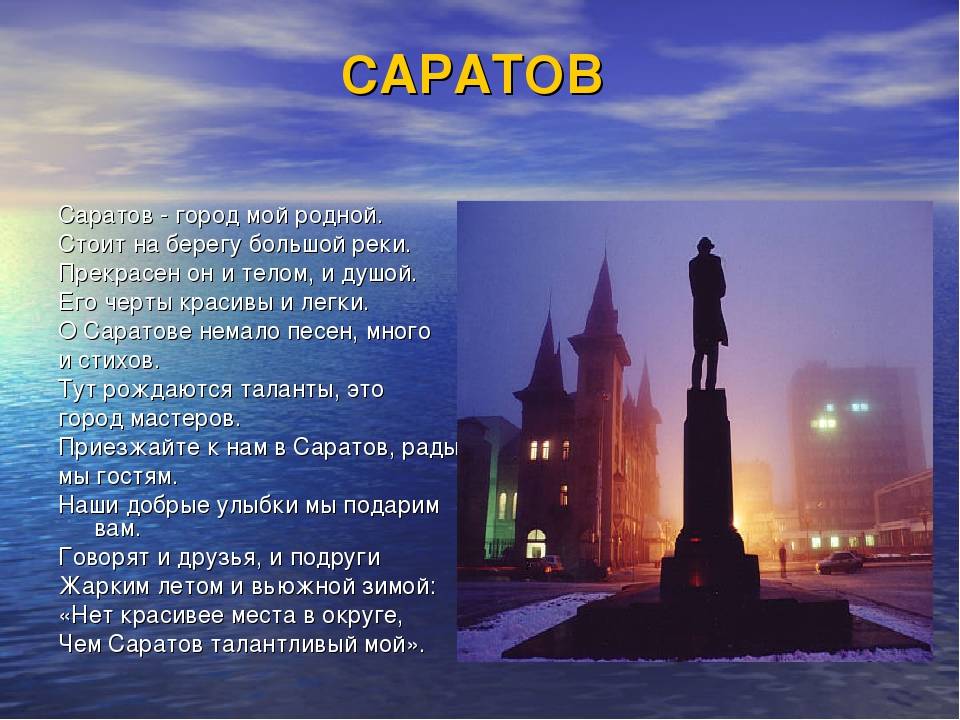 САРАТОВ

Саратов - город мой родной.
Стоит на берегу большой реки.
Прекрасен он и телом, и душой.
Его черты красивы и легки.
О Саратове немало песен, много и стихов.
Тут рождаются таланты, это город мастеров.
Приезжайте к нам в Саратов, рады мы гостям.
Наши добрые улыбки мы подарим вам.
Говорят и друзья, и подруги
Жарким летом и вьюжной зимой:
«Нет красивее места в округе,
Чем Саратов талантливый мой».